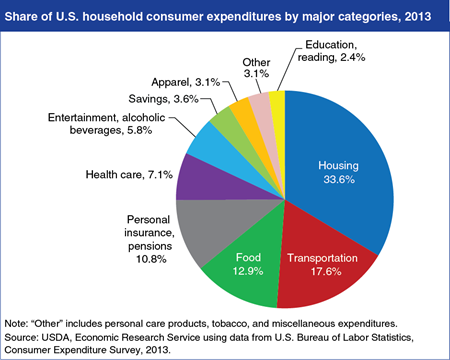 Share of U.S. household consumer expenditures by major categories, 2013

Education, reading, 2.4%

Other 3.1%

Apparel, 3.1%

Savings, 3.6%

Entertainment, alcoholic beverages, 5.8%

Health care, 7.1%

Personal insurance, pensions 10.8%

Food 12.9%

Transportation 17.6%

Housing 33.6%

Note: "Other" includes personal care products, tobacco, and miscellaneous expenditures.
Source: USDA, Economic Research Service using data from U.S. Bureau of Labor Statistics, Consumer Expenditure Survey, 2013.